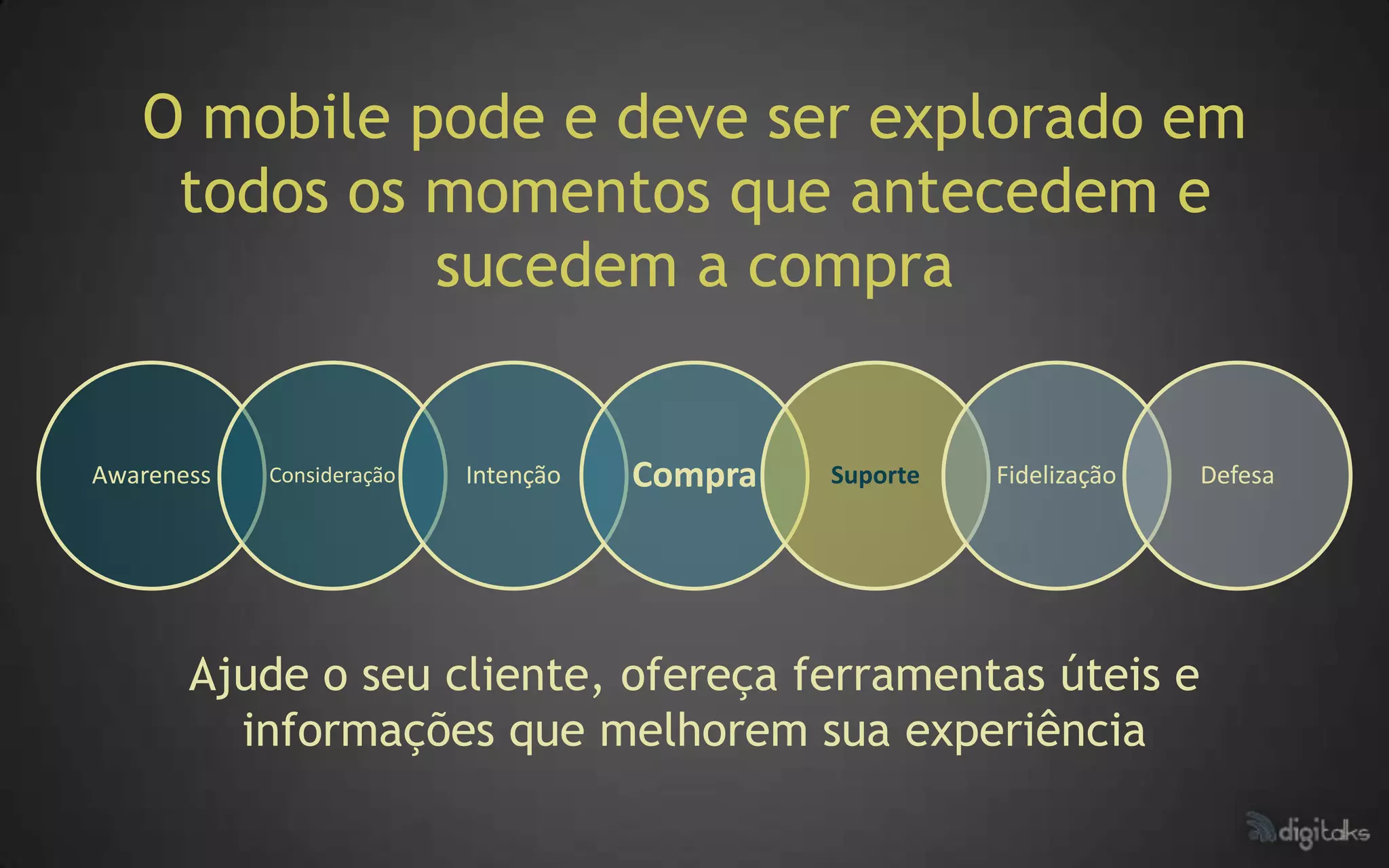 O mobile pode e deve ser explorado em todos os momentos que antecedem e sucedem a compra

Awareness

Consideração

Intenção

Compra

Suporte

Fidelização

Defesa

Ajude o seu cliente, ofereça ferramentas úteis e informações que melhorem sua experiência

digitalks